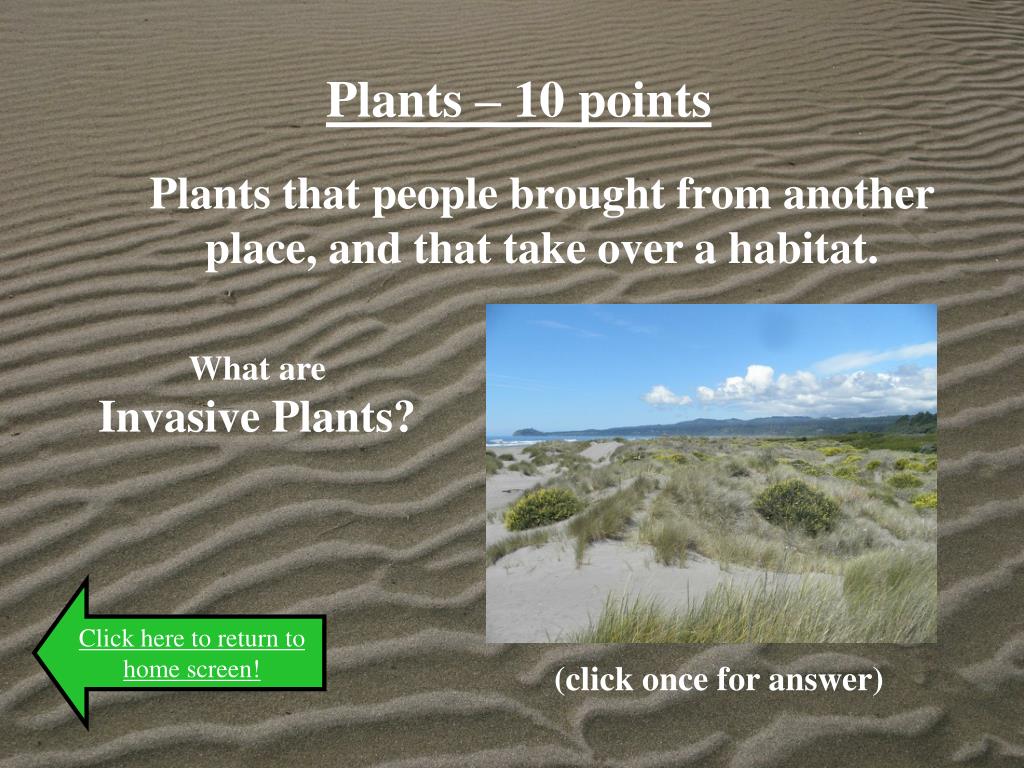 Plants – 10 points

Plants that people brought from another place, and that take over a habitat.

What are
Invasive Plants?

Click here to return to home screen!

(click once for answer)